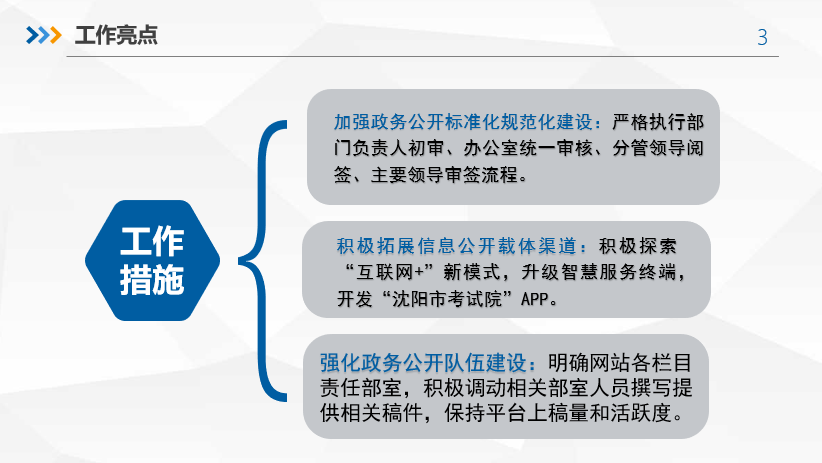 工作亮点

3

工作措施

加强政务公开标准化规范化建设：严格执行部门负责人初审、办公室统一审核、分管领导阅签、主要领导审签流程。

积极拓展信息公开载体渠道：积极探索“互联网+”新模式，升级智慧服务终端，开发“沈阳市考试院”APP。

强化政务公开队伍建设：明确网站各栏目责任部室，积极调动相关部室人员撰写提供相关稿件，保持平台上稿量和活跃度。